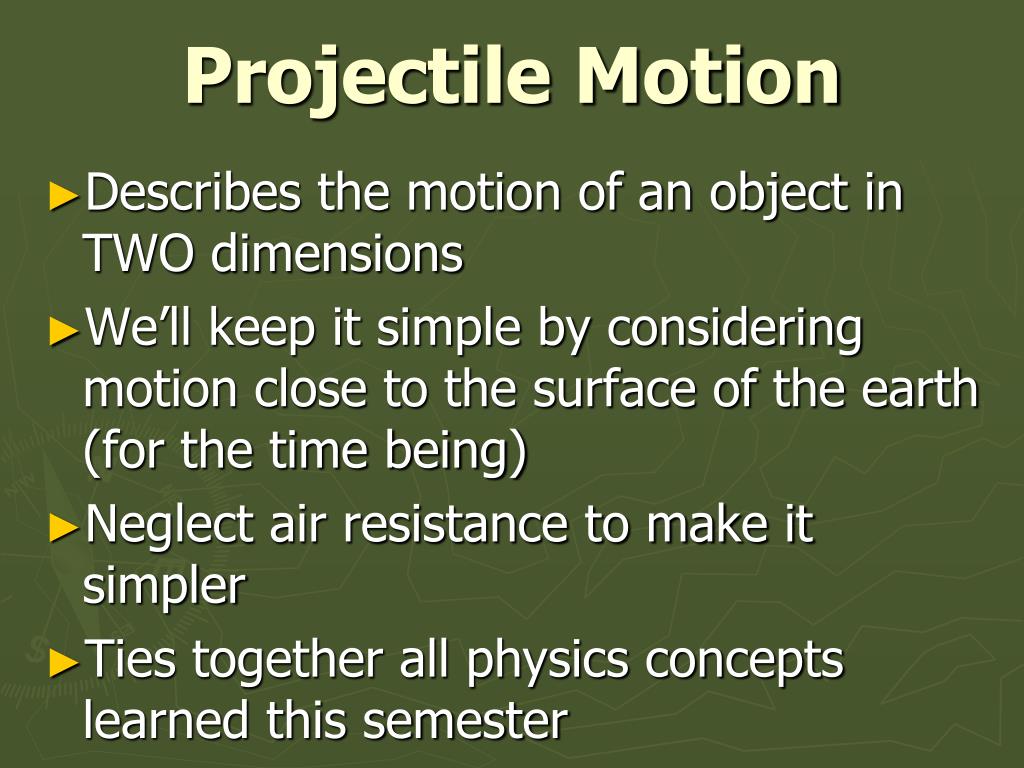 Projectile Motion

►Describes the motion of an object in TWO dimensions

►We'll keep it simple by considering motion close to the surface of the earth (for the time being)

►Neglect air resistance to make it simpler

►Ties together all physics concepts learned this semester